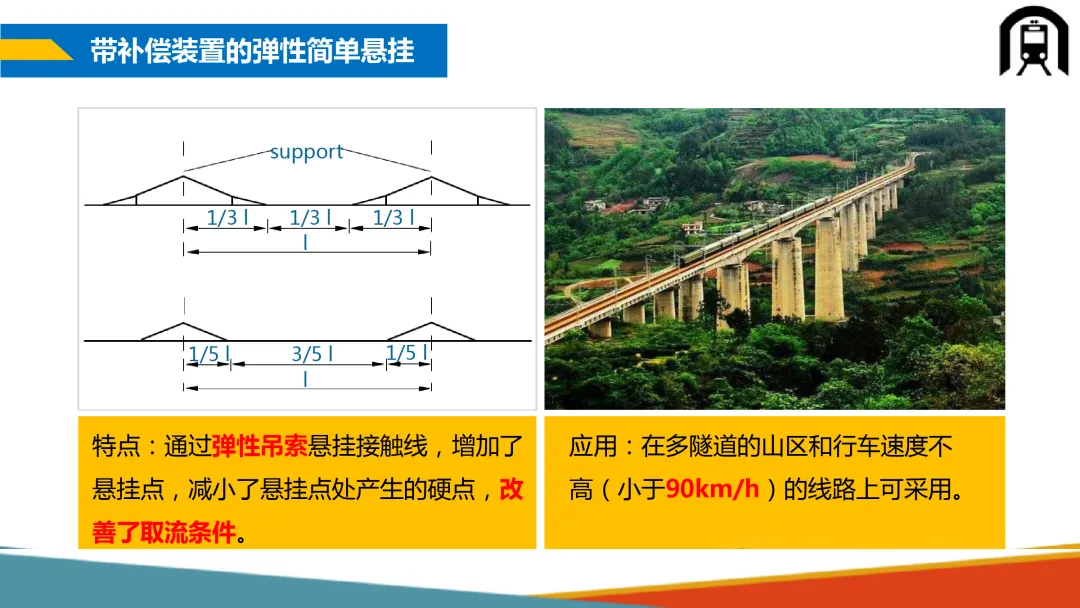 带补偿装置的弹性简单悬挂

support

1/3 l 1/3 l 1/3 l

l

1/5 l 3/5 l 1/5 l

l

特点：通过弹性吊索悬挂接触线，增加了悬挂点，减小了悬挂点处产生的硬点，改善了取流条件。

应用：在多隧道的山区和行车速度不高（小于90km/h）的线路上可采用。